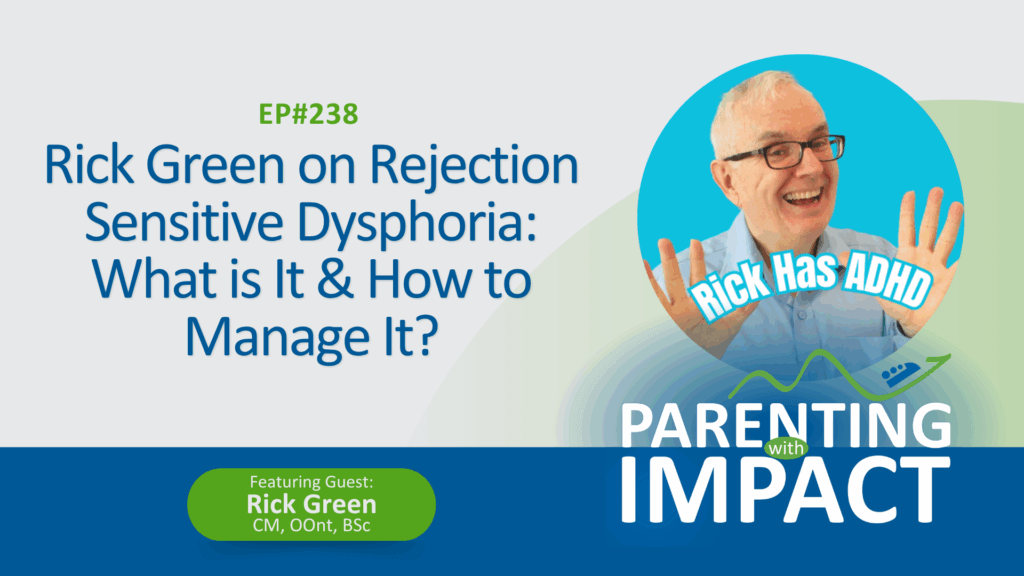 EP#238

Rick Green on Rejection Sensitive Dysphoria: What is It & How to Manage It?

Rick Has ADHD

PARENTING with IMPACT

Featuring Guest:
Rick Green
CM, OOnt, BSc